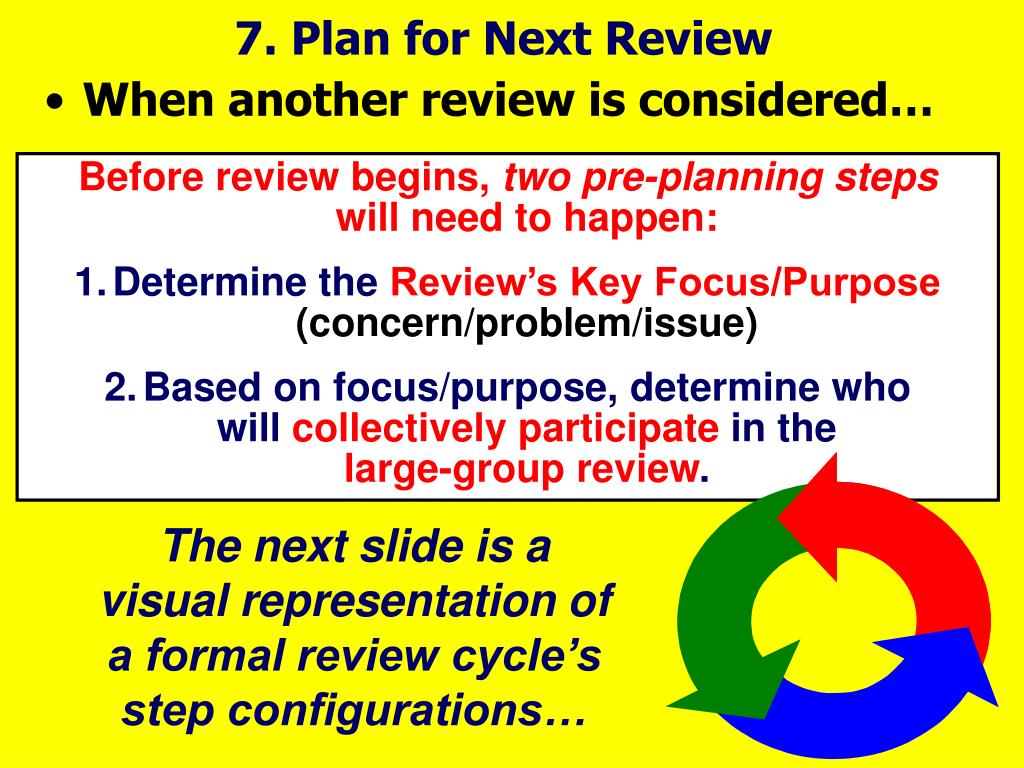 7. Plan for Next Review

• When another review is considered…

Before review begins, two pre-planning steps will need to happen:

1. Determine the Review's Key Focus/Purpose (concern/problem/issue)

2. Based on focus/purpose, determine who will collectively participate in the large-group review.

The next slide is a visual representation of a formal review cycle's step configurations…